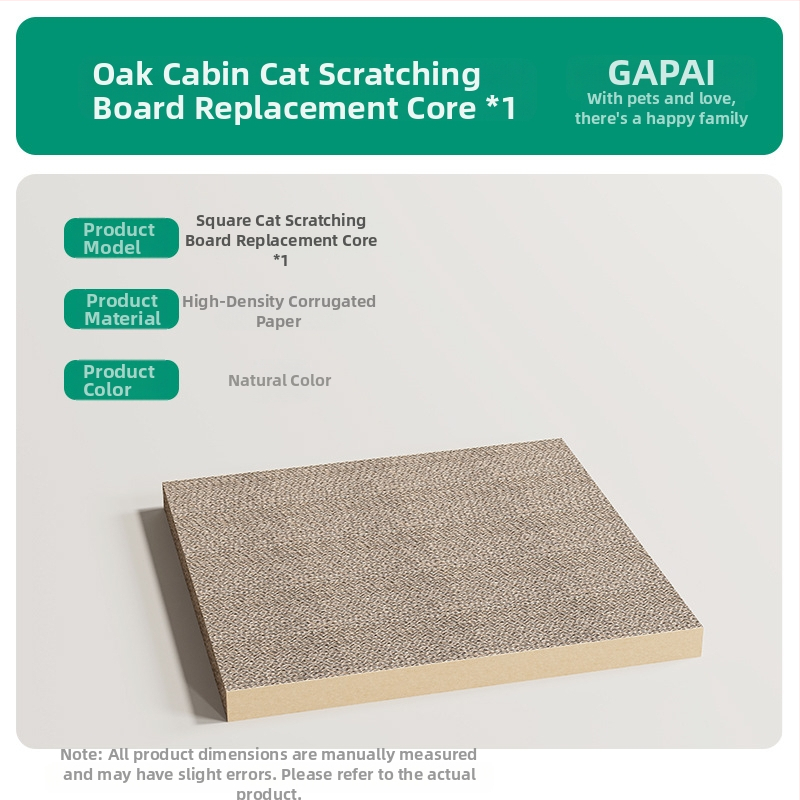 Oak Cabin Cat Scratching Board Replacement Core *1

GAPAI
With pets and love, there's a happy family

Product Model
Square Cat Scratching Board Replacement Core *1

Product Material
High-Density Corrugated Paper

Product Color
Natural Color

Note: All product dimensions are manually measured and may have slight errors. Please refer to the actual product.